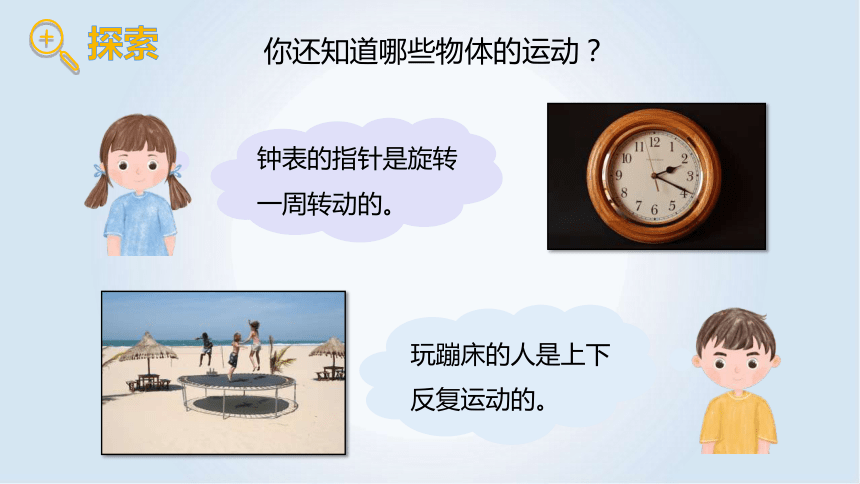 探索

你还知道哪些物体的运动？

钟表的指针是旋转一周转动的。

12
1
2
3
4
5
6
7
8
9
10
11

玩蹦床的人是上下反复运动的。